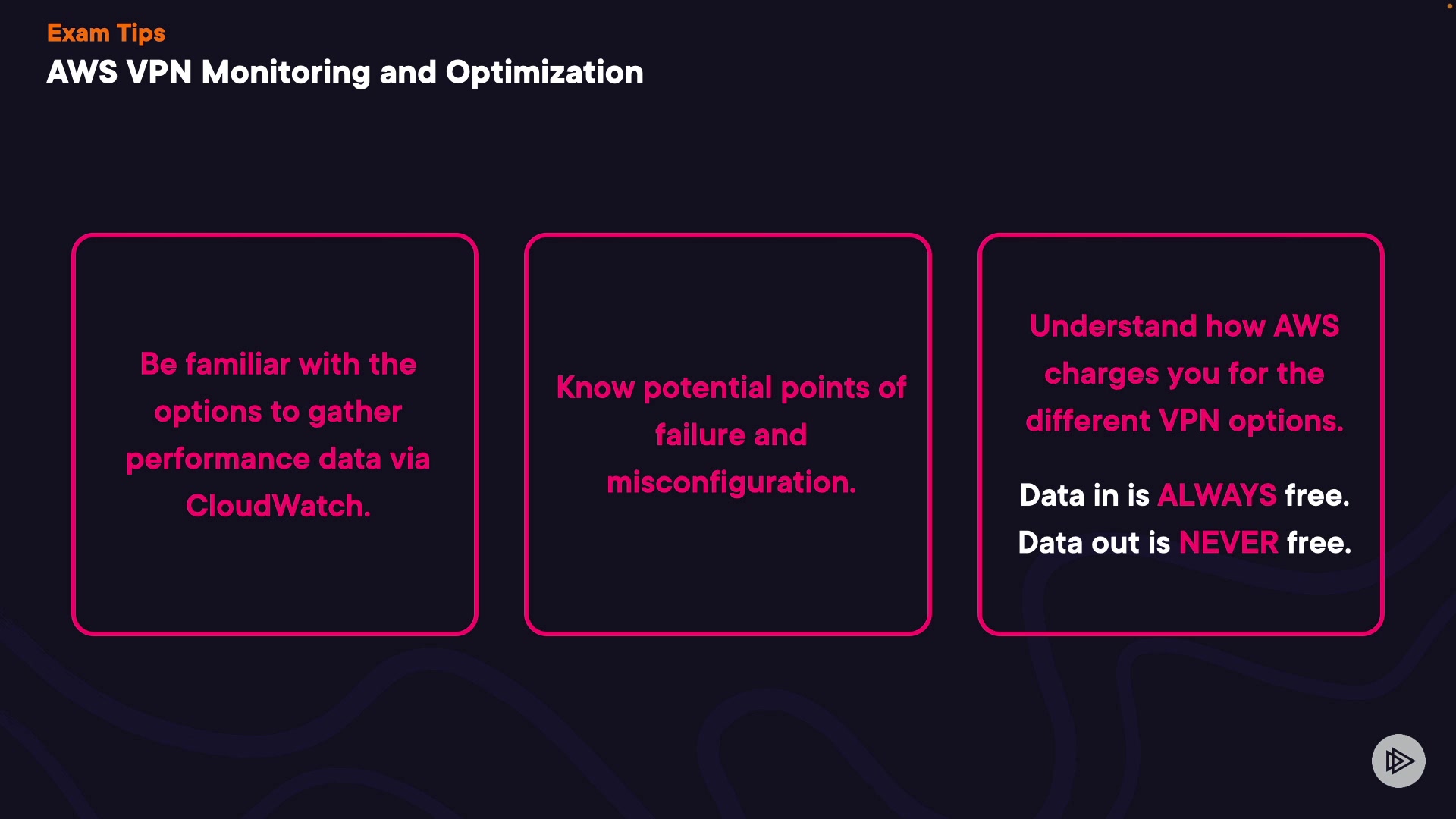 Exam Tips
AWS VPN Monitoring and Optimization

Be familiar with the options to gather performance data via CloudWatch.

Know potential points of failure and misconfiguration.

Understand how AWS charges you for the different VPN options.

Data in is ALWAYS free.
Data out is NEVER free.